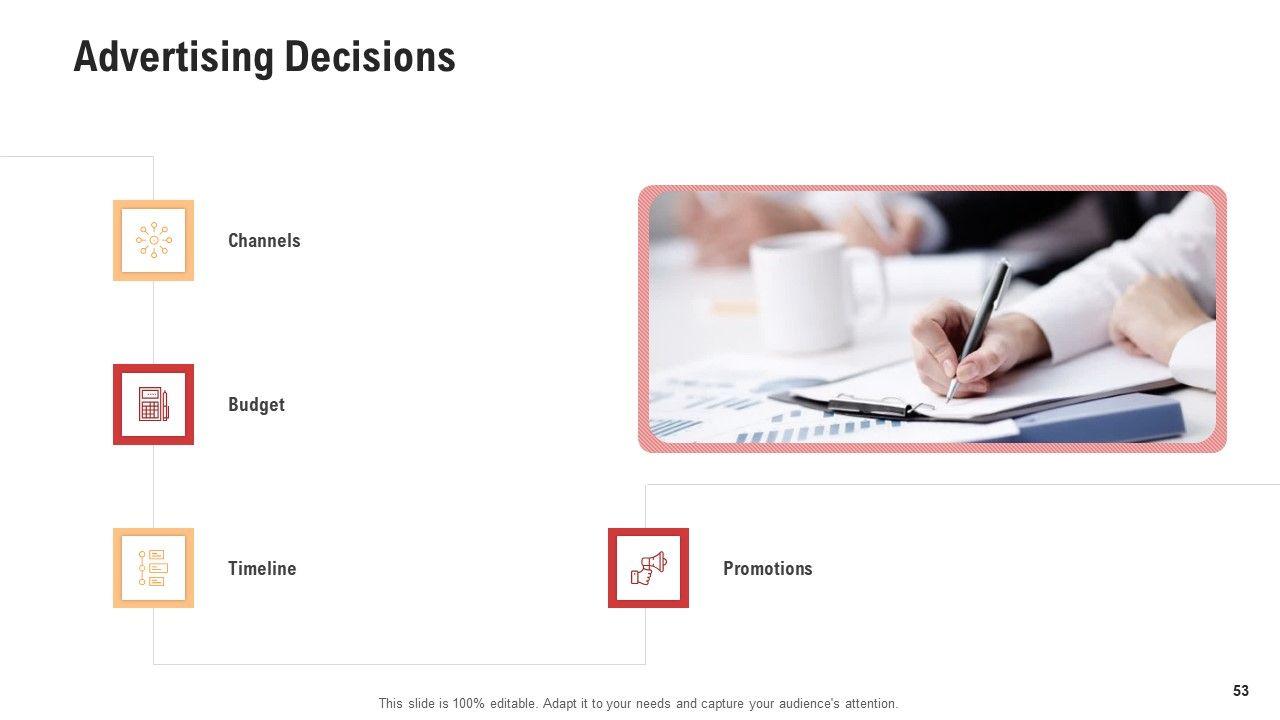 Advertising Decisions

Channels

Budget

Timeline

Promotions

This slide is 100% editable. Adapt it to your needs and capture your audience's attention.

53